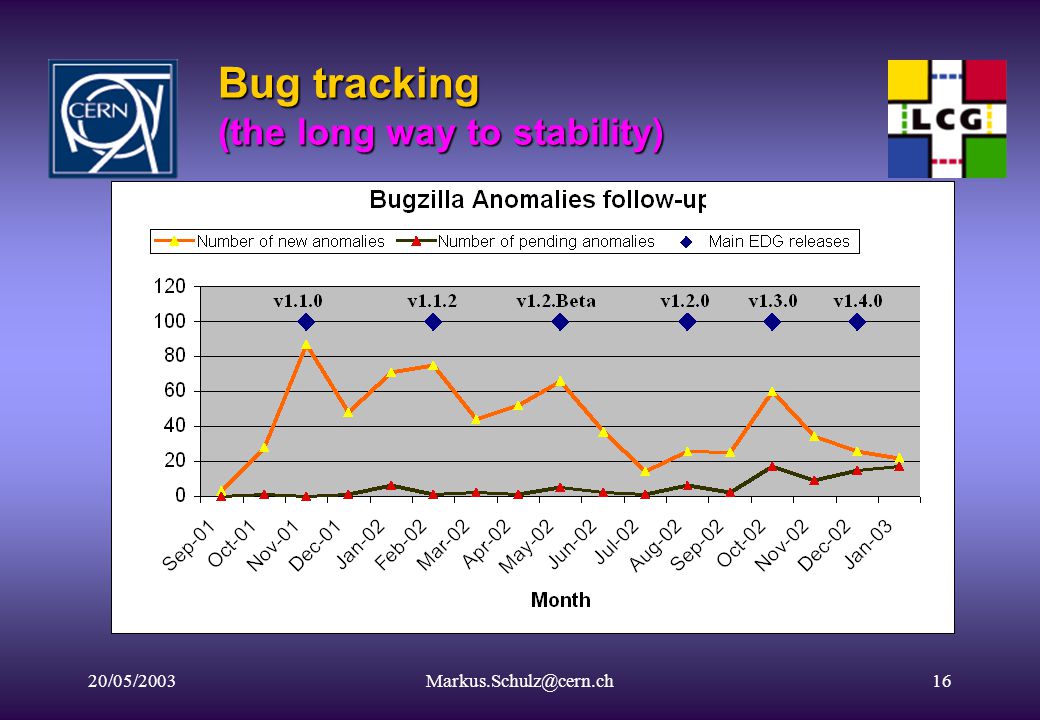 CERN

Bug tracking
(the long way to stability)

LCG

Bugzilla Anomalies follow-up

Number of new anomalies
Number of pending anomalies
Main EDG releases

120
100
80
60
40
20
0

v1.1.0
v1.1.2
v1.2.Beta
v1.2.0
v1.3.0
v1.4.0

Sep-01
Oct-01
Nov-01
Dec-01
Jan-02
Feb-02
Mar-02
Apr-02
May-02
Jun-02
Jul-02
Aug-02
Sep-02
Oct-02
Nov-02
Dec-02
Jan-03

Month

20/05/2003
Markus.Schulz@cern.ch
16